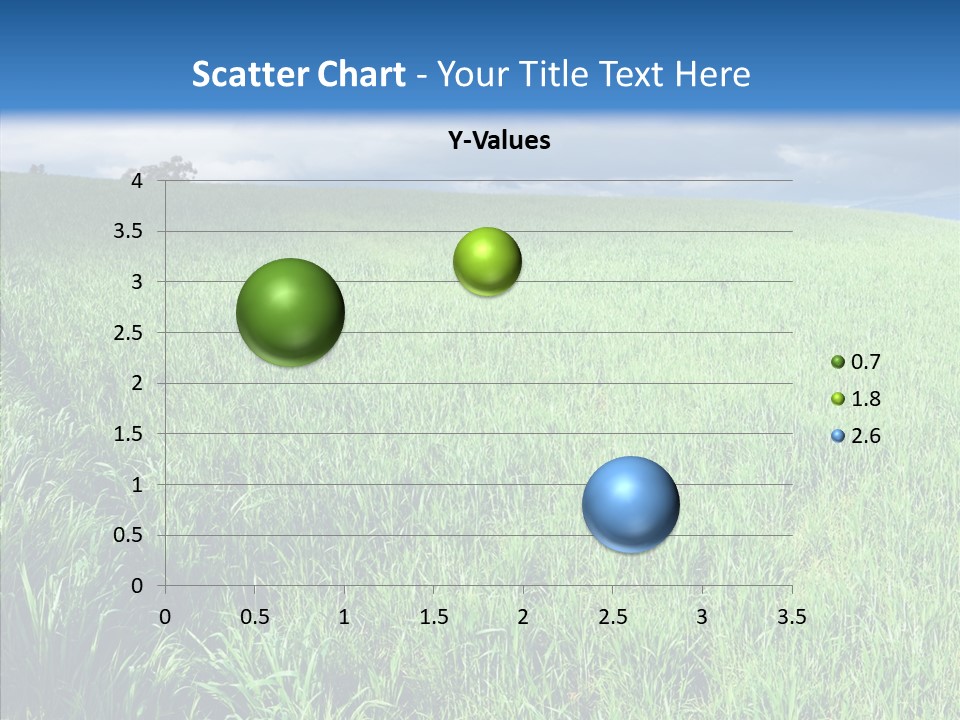 Scatter Chart - Your Title Text Here

Y-Values

4
3.5
3
2.5
2
1.5
1
0.5
0

0 0.5 1 1.5 2 2.5 3 3.5

0.7
1.8
2.6